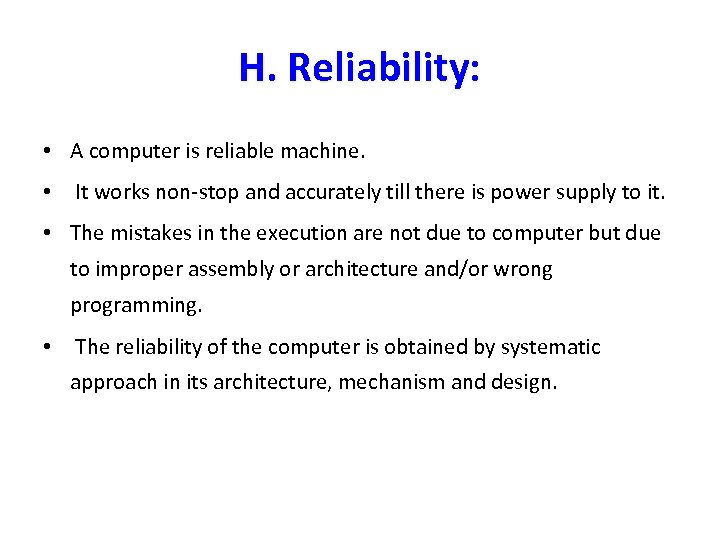 H. Reliability:

• A computer is reliable machine.

• It works non-stop and accurately till there is power supply to it.

• The mistakes in the execution are not due to computer but due to improper assembly or architecture and/or wrong programming.

• The reliability of the computer is obtained by systematic approach in its architecture, mechanism and design.